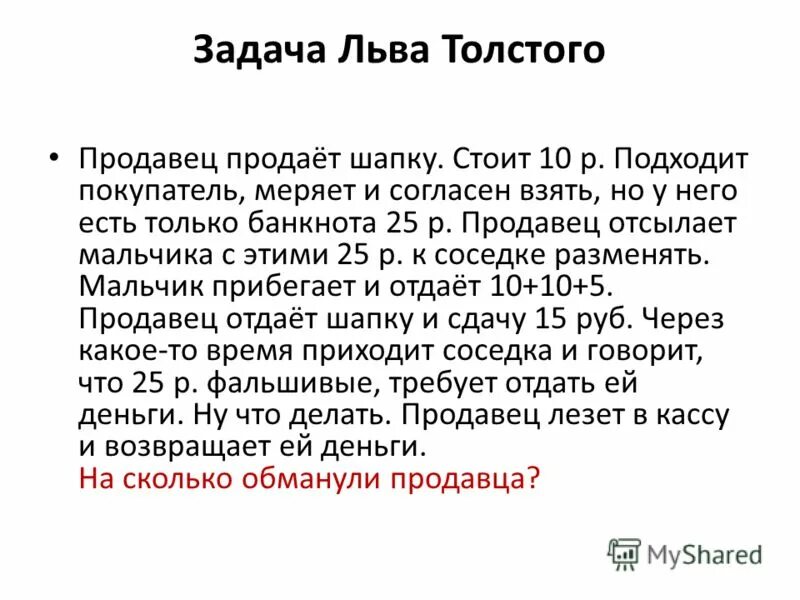 Задача Льва Толстого

• Продавец продаёт шапку. Стоит 10 р. Подходит покупатель, меряет и согласен взять, но у него есть только банкнота 25 р. Продавец отсылает мальчика с этими 25 р. к соседке разменять. Мальчик прибегает и отдаёт 10+10+5. Продавец отдаёт шапку и сдачу 15 руб. Через какое-то время приходит соседка и говорит, что 25 р. фальшивые, требует отдать ей деньги. Ну что делать. Продавец лезет в кассу и возвращает ей деньги.
На сколько обманули продавца?

MyShared